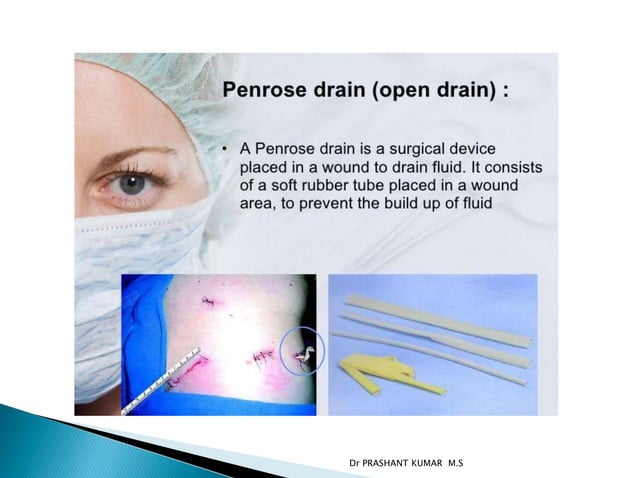 Penrose drain (open drain) :

• A Penrose drain is a surgical device placed in a wound to drain fluid. It consists of a soft rubber tube placed in a wound area, to prevent the build up of fluid

Dr PRASHANT KUMAR M.S